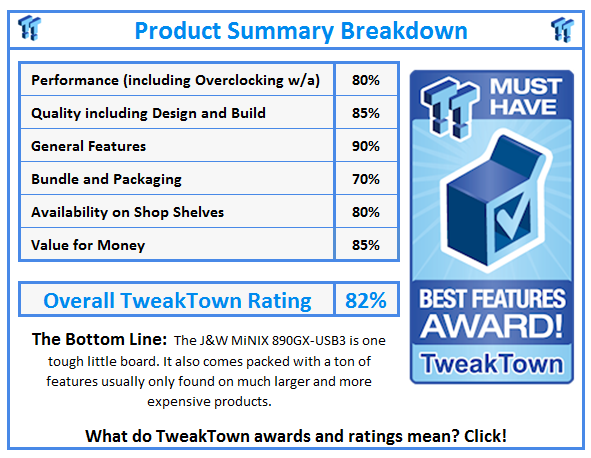 Product Summary Breakdown

| Performance (including Overclocking w/a) | 80% |
|---|---|
| Quality including Design and Build | 85% |
| General Features | 90% |
| Bundle and Packaging | 70% |
| Availability on Shop Shelves | 80% |
| Value for Money | 85% |

| Overall TweakTown Rating | 82% |
|---|---|

MUST HAVE

BEST FEATURES AWARD!

TweakTown

The Bottom Line: The J&W MiNIX 890GX-USB3 is one tough little board. It also comes packed with a ton of features usually only found on much larger and more expensive products.

What do TweakTown awards and ratings mean? Click!